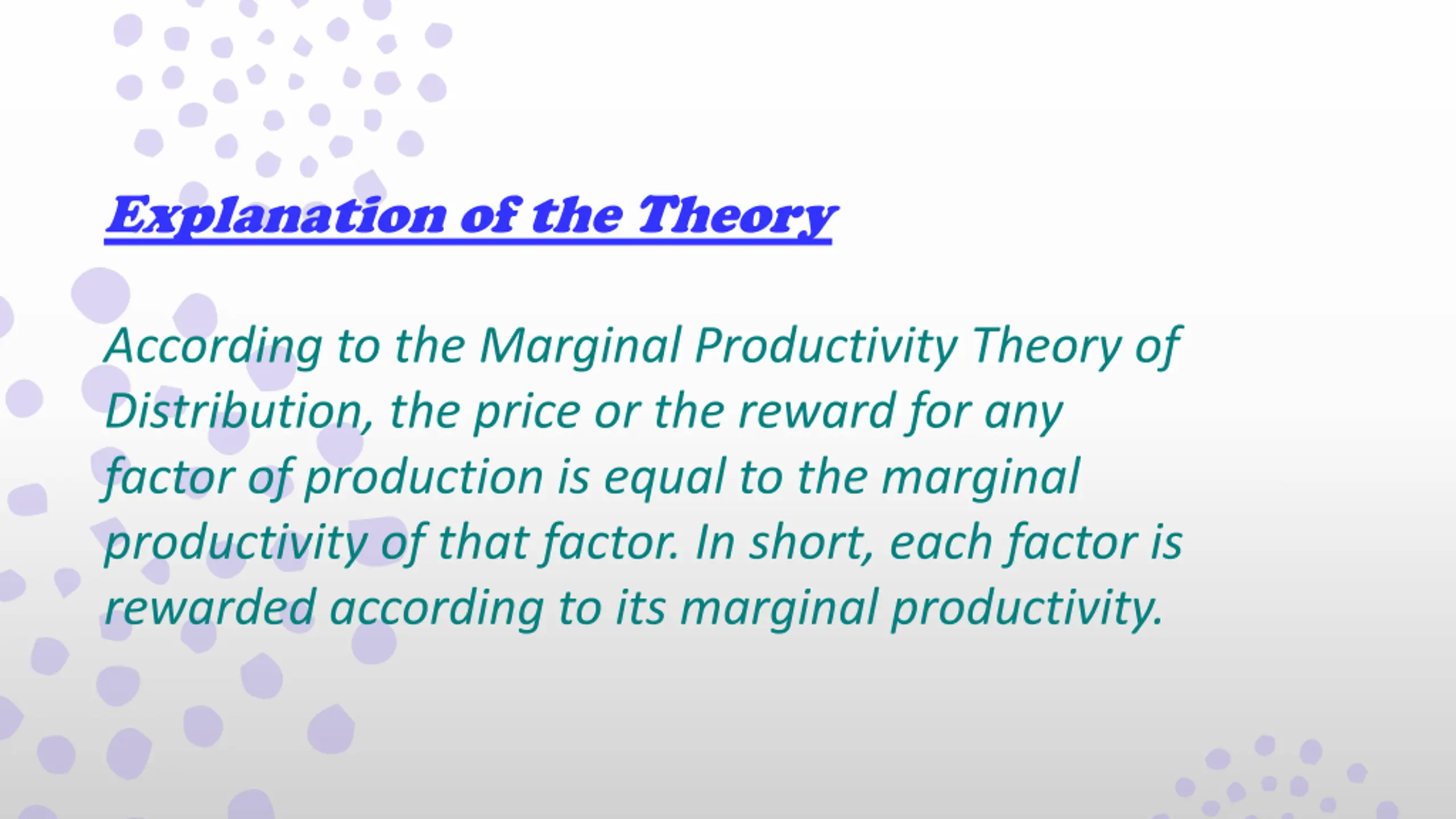 Explanation of the Theory

According to the Marginal Productivity Theory of Distribution, the price or the reward for any factor of production is equal to the marginal productivity of that factor. In short, each factor is rewarded according to its marginal productivity.